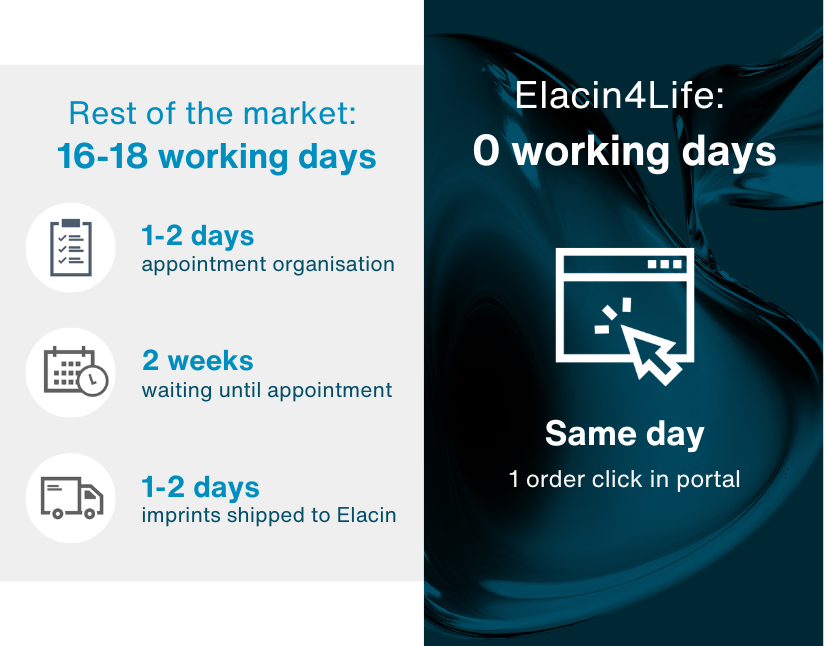 Rest of the market:
16-18 working days

1-2 days
appointment organisation

2 weeks
waiting until appointment

1-2 days
imprints shipped to Elacin

Elacin4Life:
0 working days

Same day
1 order click in portal